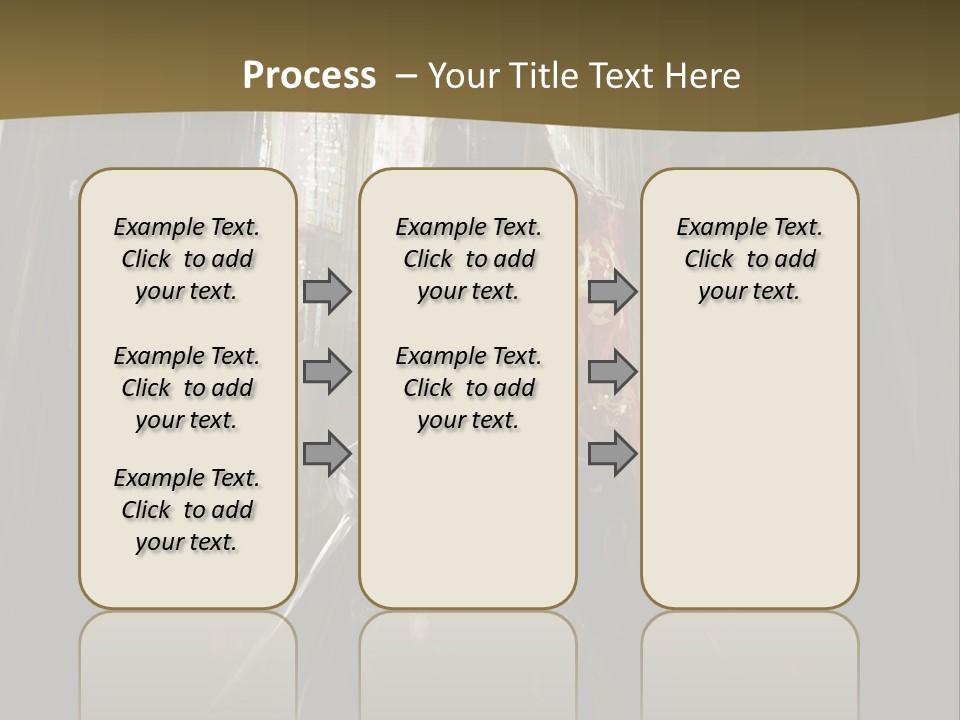 Process – Your Title Text Here

Example Text. Click to add your text.

Example Text. Click to add your text.

Example Text. Click to add your text.

Example Text. Click to add your text.

Example Text. Click to add your text.

Example Text. Click to add your text.